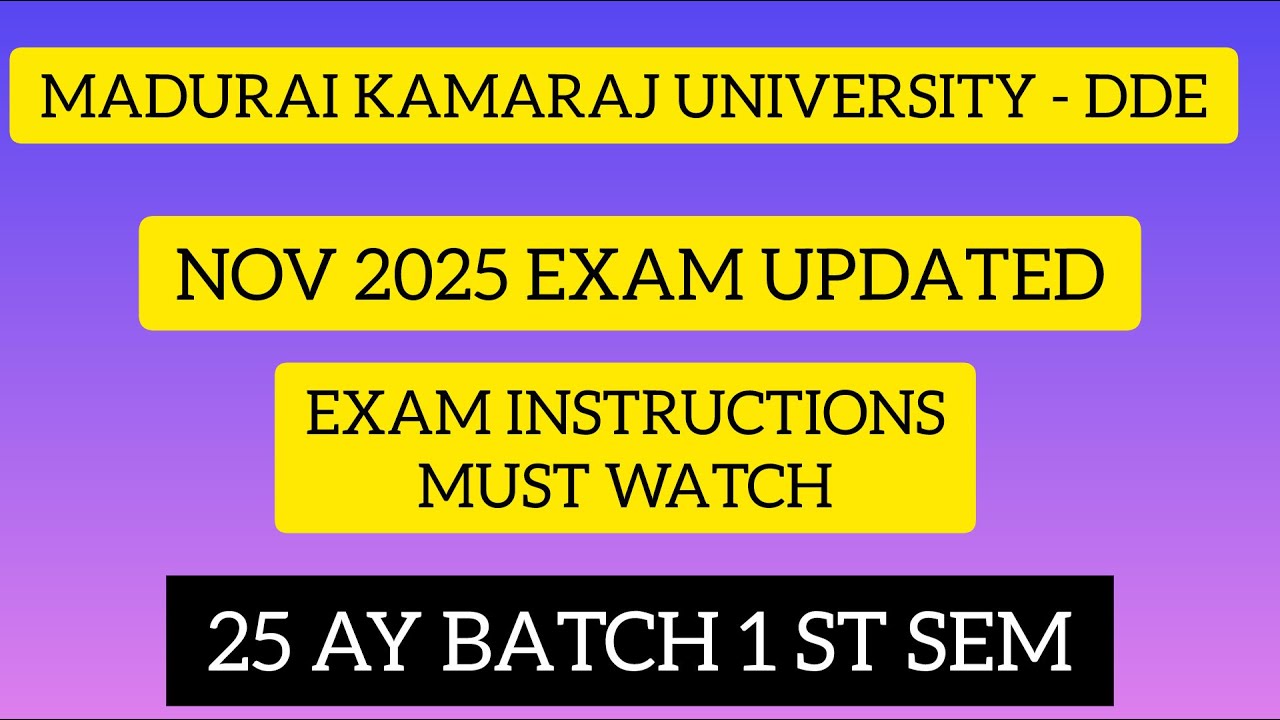 MADURAI KAMARAJ UNIVERSITY - DDE

NOV 2025 EXAM UPDATED

EXAM INSTRUCTIONS
MUST WATCH

25 AY BATCH 1 ST SEM